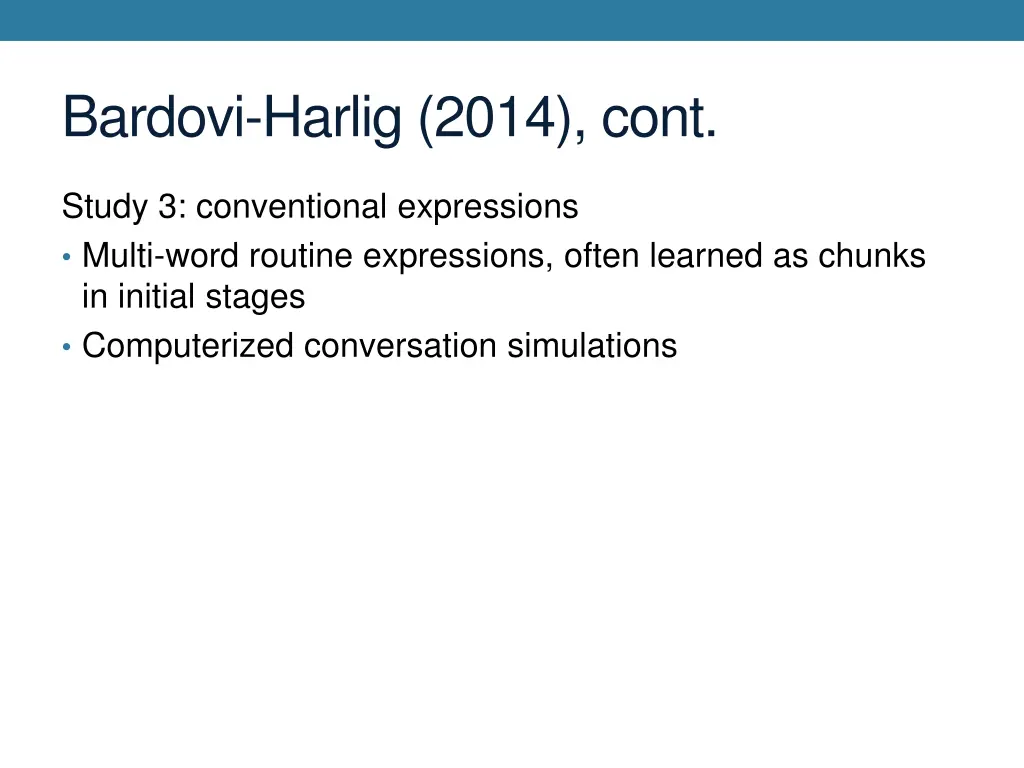 Bardovi-Harlig (2014), cont.

Study 3: conventional expressions

• Multi-word routine expressions, often learned as chunks in initial stages
• Computerized conversation simulations